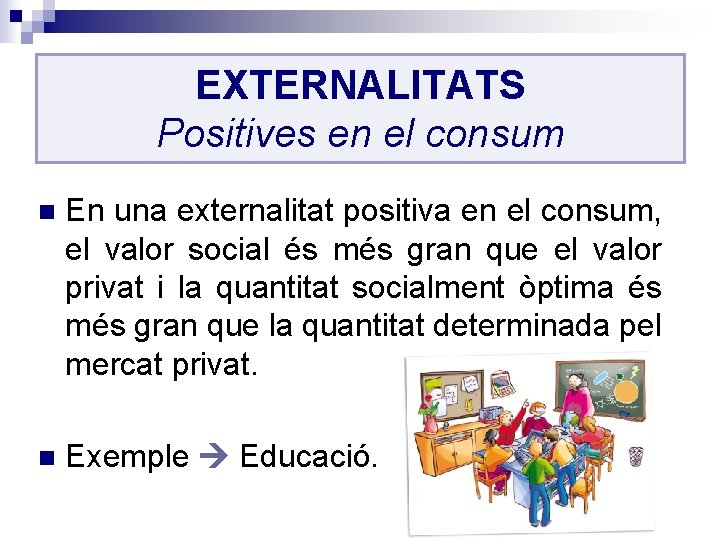 EXTERNALITATS
Positives en el consum

En una externalitat positiva en el consum, el valor social és més gran que el valor privat i la quantitat socialment òptima és més gran que la quantitat determinada pel mercat privat.

Exemple → Educació.